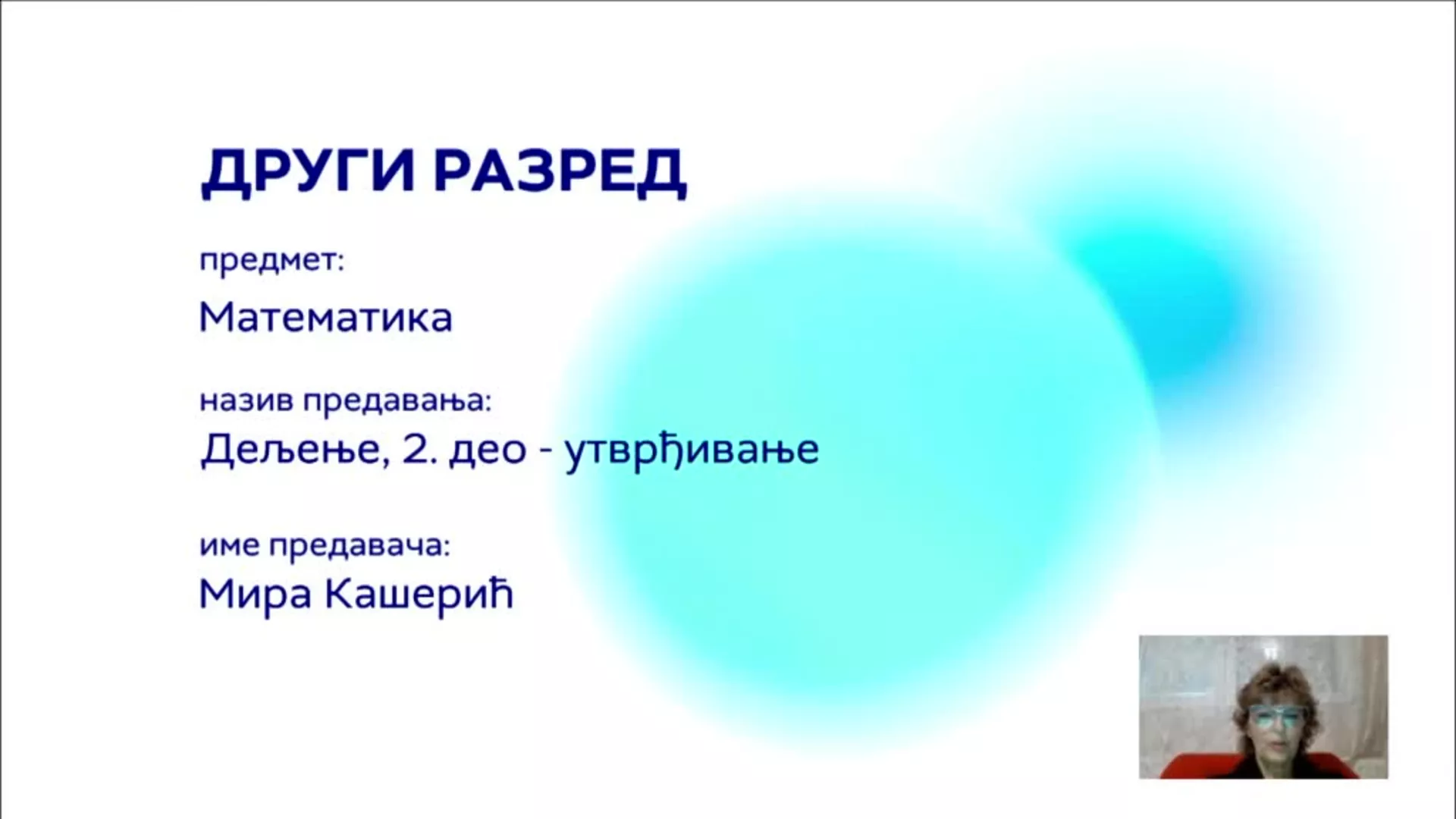 ДРУГИ РАЗРЕД

предмет:

Математика

назив предавања:

Дељење, 2. део - утврђивање

име предавача:

Мира Кашерић